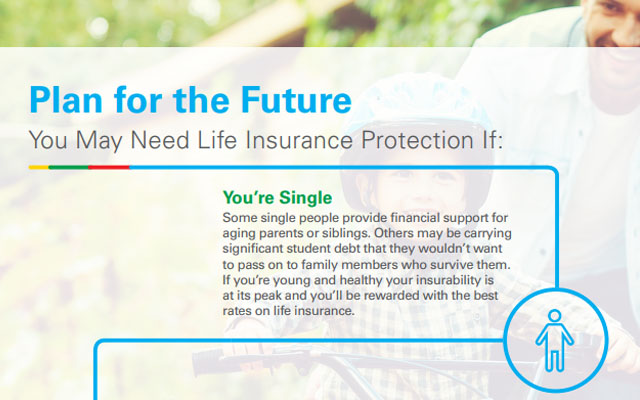 Plan for the Future

You May Need Life Insurance Protection If:

You're Single

Some single people provide financial support for aging parents or siblings. Others may be carrying significant student debt that they wouldn't want to pass on to family members who survive them. If you're young and healthy your insurability is at its peak and you'll be rewarded with the best rates on life insurance.